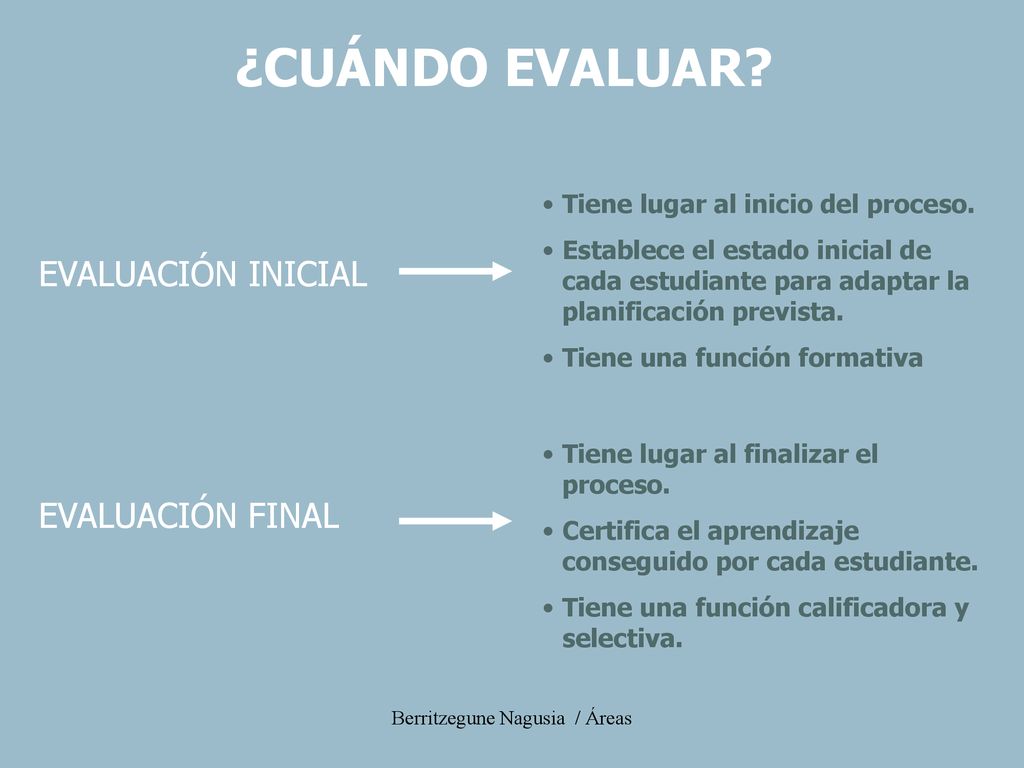 ¿CUÁNDO EVALUAR?

EVALUACIÓN INICIAL

• Tiene lugar al inicio del proceso.
• Establece el estado inicial de cada estudiante para adaptar la planificación prevista.
• Tiene una función formativa

EVALUACIÓN FINAL

• Tiene lugar al finalizar el proceso.
• Certifica el aprendizaje conseguido por cada estudiante.
• Tiene una función calificadora y selectiva.

Berritzegune Nagusia / Áreas